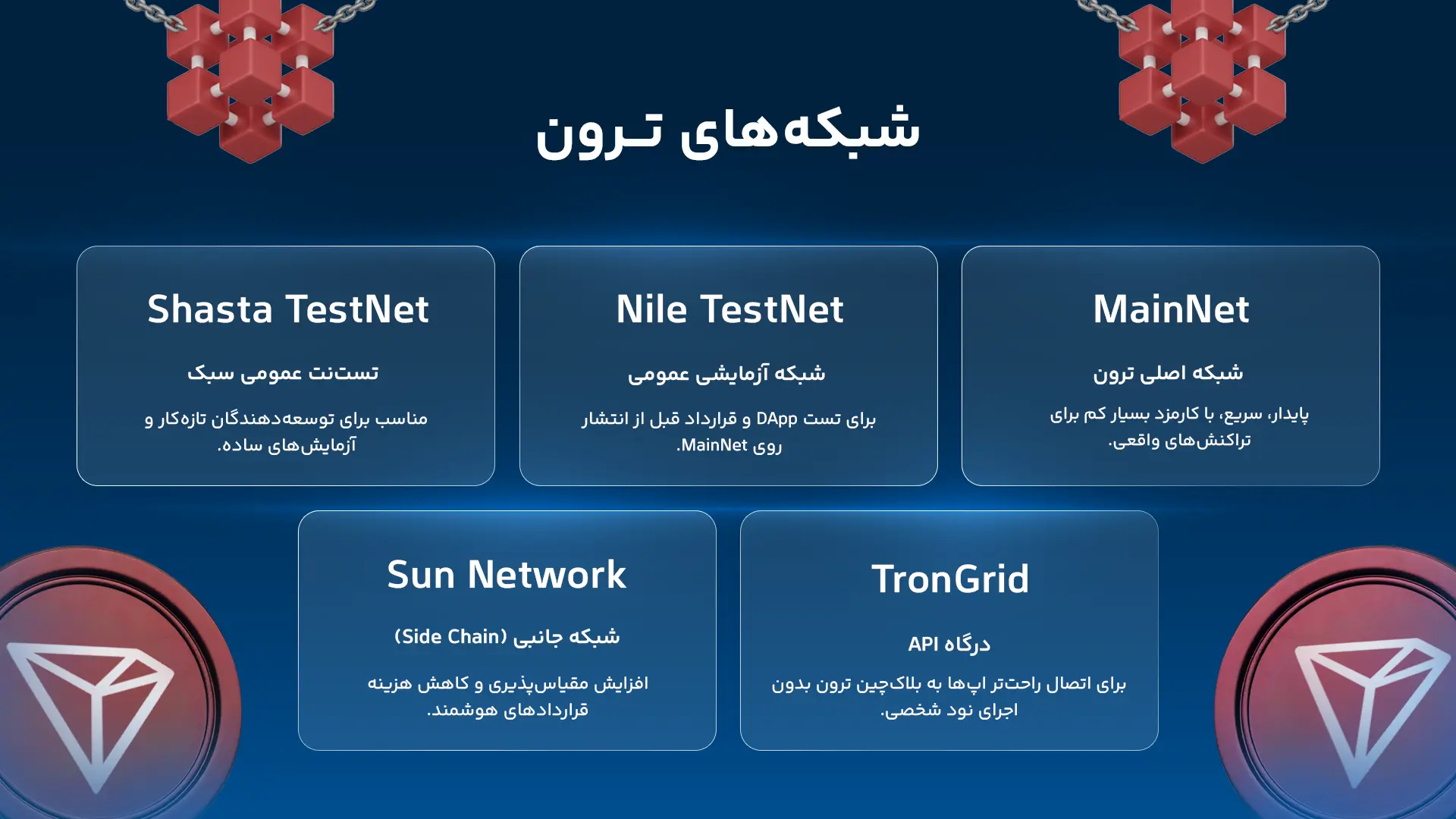 شبکه‌های تـرون

MainNet

شبکه اصلی ترون

پایدار، سریع، با کارمزد بسیار کم برای تراکنش‌های واقعی.

Nile TestNet

شبکه آزمایشی عمومی

برای تست DApp و قرارداد قبل از انتشار روی MainNet.

Shasta TestNet

تست‌نت عمومی سبک

مناسب برای توسعه‌دهندگان تازه‌کار و آزمایش‌های ساده.

TronGrid

درگاه API

برای اتصال راحت‌تر اپ‌ها به بلاک‌چین ترون بدون اجرای نود شخصی.

Sun Network

شبکه جانبی (Side Chain)

افزایش مقیاس‌پذیری و کاهش هزینه قراردادهای هوشمند.